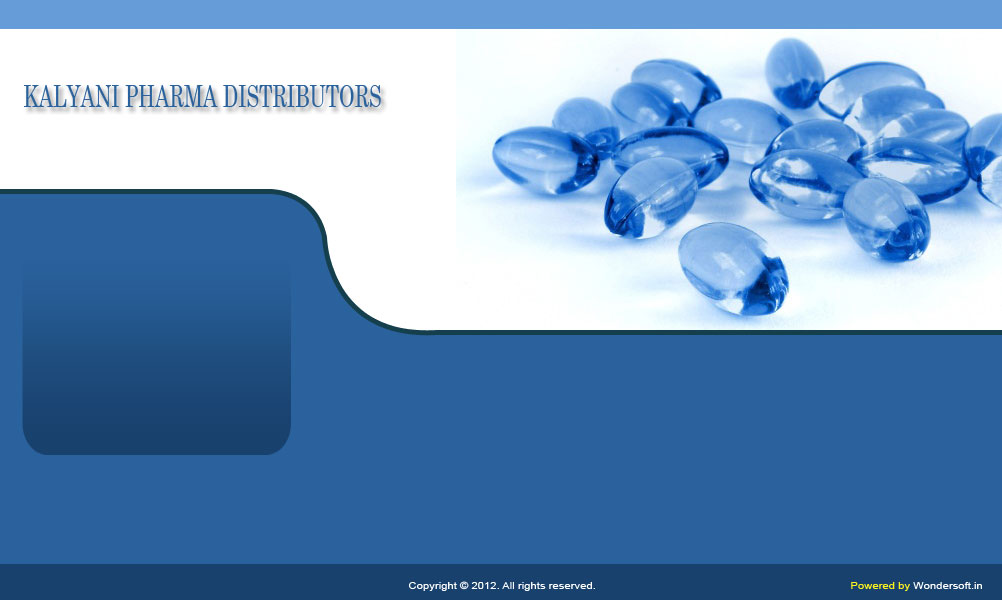 KALYANI PHARMA DISTRIBUTORS

Copyright © 2012. All rights reserved.

Powered by Wondersoft.in